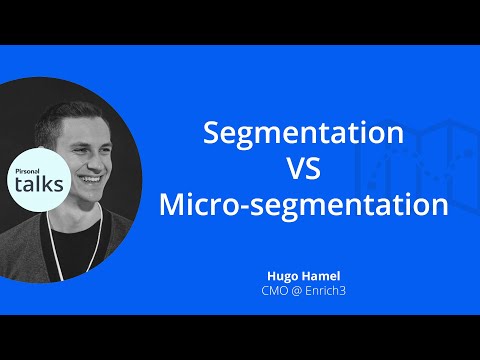 Pirsonal
talks

Segmentation
VS
Micro-segmentation

Hugo Hamel
CMO @ Enrich3